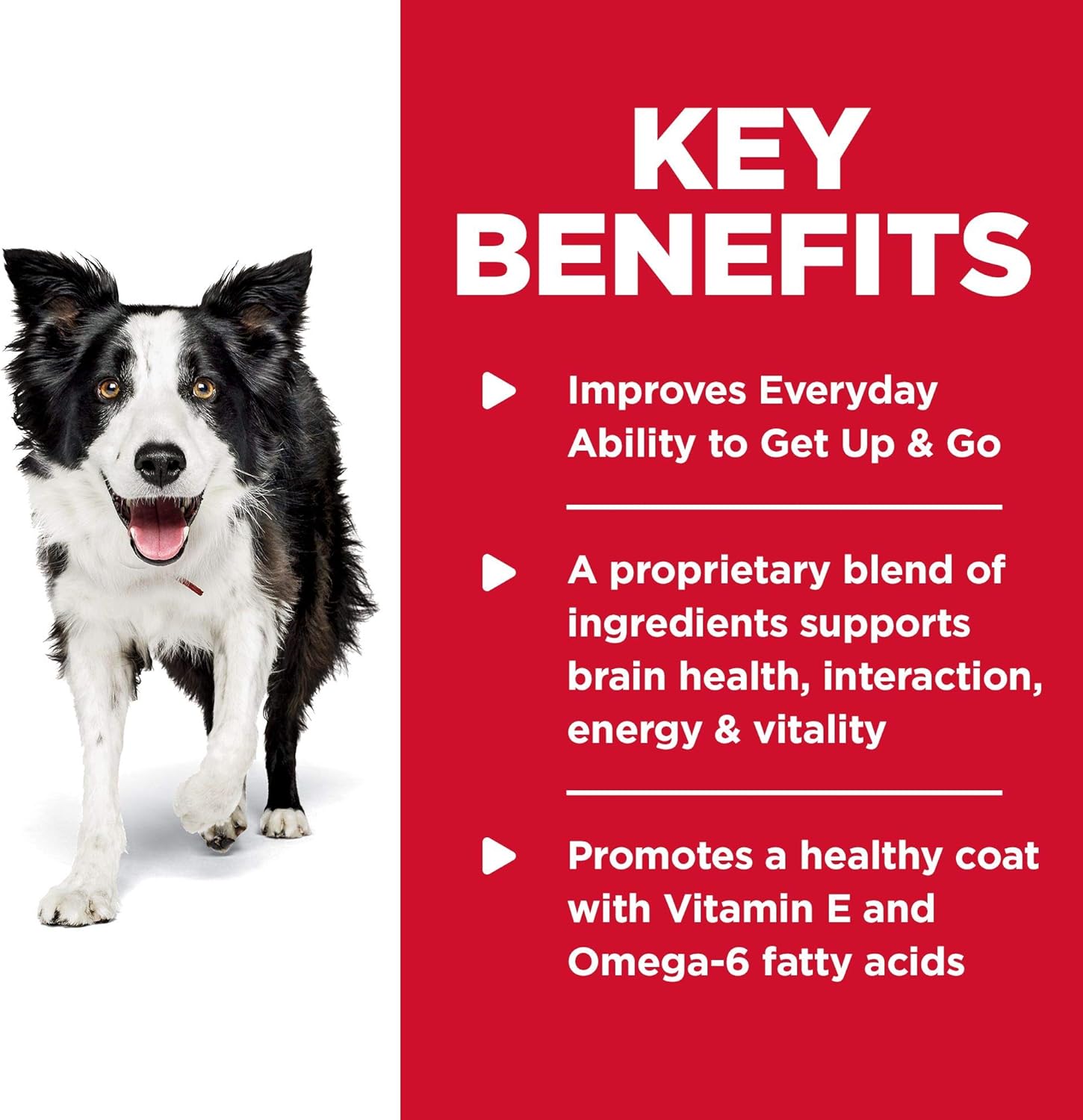 KEY BENEFITS

Improves Everyday Ability to Get Up & Go

A proprietary blend of ingredients supports brain health, interaction, energy & vitality

Promotes a healthy coat with Vitamin E and Omega-6 fatty acids